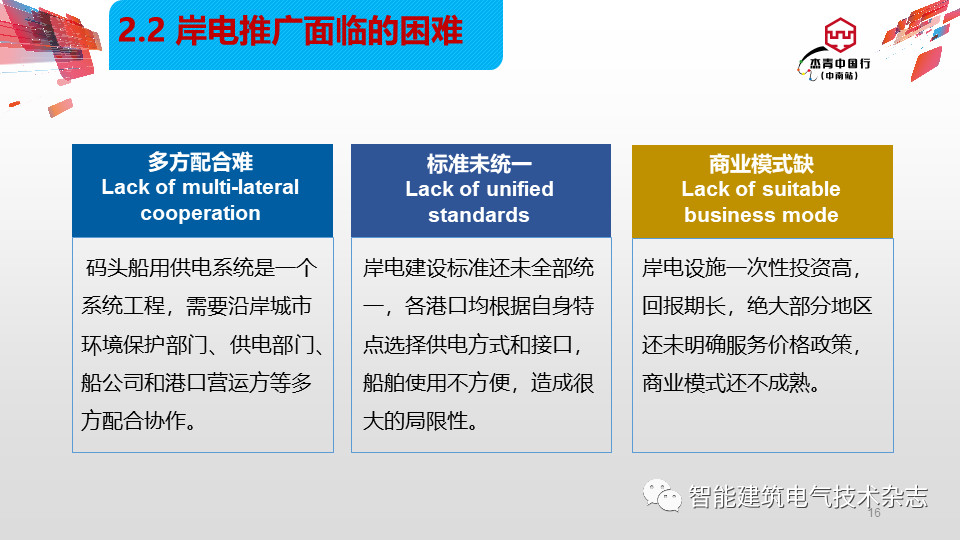 2.2 岸电推广面临的困难

杰青中国行
（中南站）

多方配合难
Lack of multi-lateral cooperation

码头船用供电系统是一个系统工程，需要沿岸城市环境保护部门、供电部门、船公司和港口营运方等多方配合协作。

标准未统一
Lack of unified standards

岸电建设标准还未全部统一，各港口均根据自身特点选择供电方式和接口，船舶使用不方便，造成很大的局限性。

商业模式缺
Lack of suitable business mode

岸电设施一次性投资高，回报期长，绝大部分地区还未明确服务价格政策，商业模式还不成熟。

智能建筑电气技术杂志

16